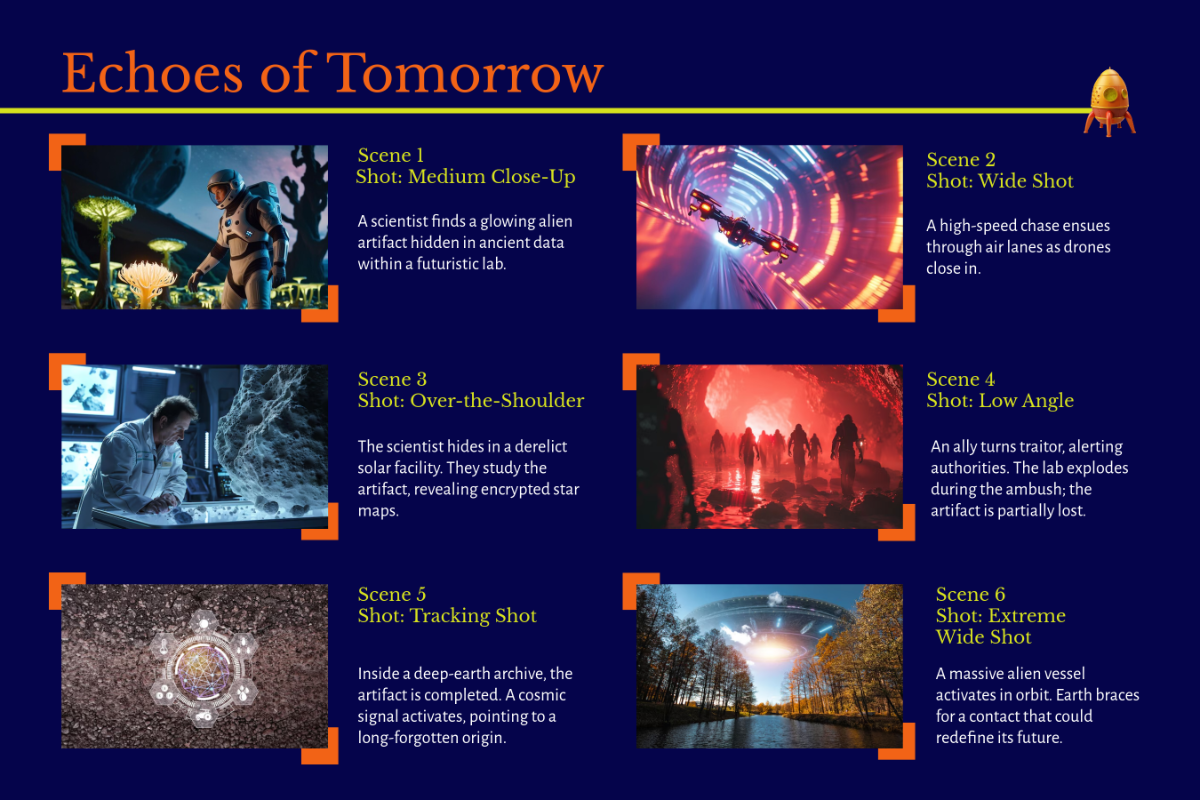 Echoes of Tomorrow

Scene 1
Shot: Medium Close-Up

A scientist finds a glowing alien artifact hidden in ancient data within a futuristic lab.

Scene 2
Shot: Wide Shot

A high-speed chase ensues through air lanes as drones close in.

Scene 3
Shot: Over-the-Shoulder

The scientist hides in a derelict solar facility. They study the artifact, revealing encrypted star maps.

Scene 4
Shot: Low Angle

An ally turns traitor, alerting authorities. The lab explodes during the ambush; the artifact is partially lost.

Scene 5
Shot: Tracking Shot

Inside a deep-earth archive, the artifact is completed. A cosmic signal activates, pointing to a long-forgotten origin.

Scene 6
Shot: Extreme Wide Shot

A massive alien vessel activates in orbit. Earth braces for a contact that could redefine its future.